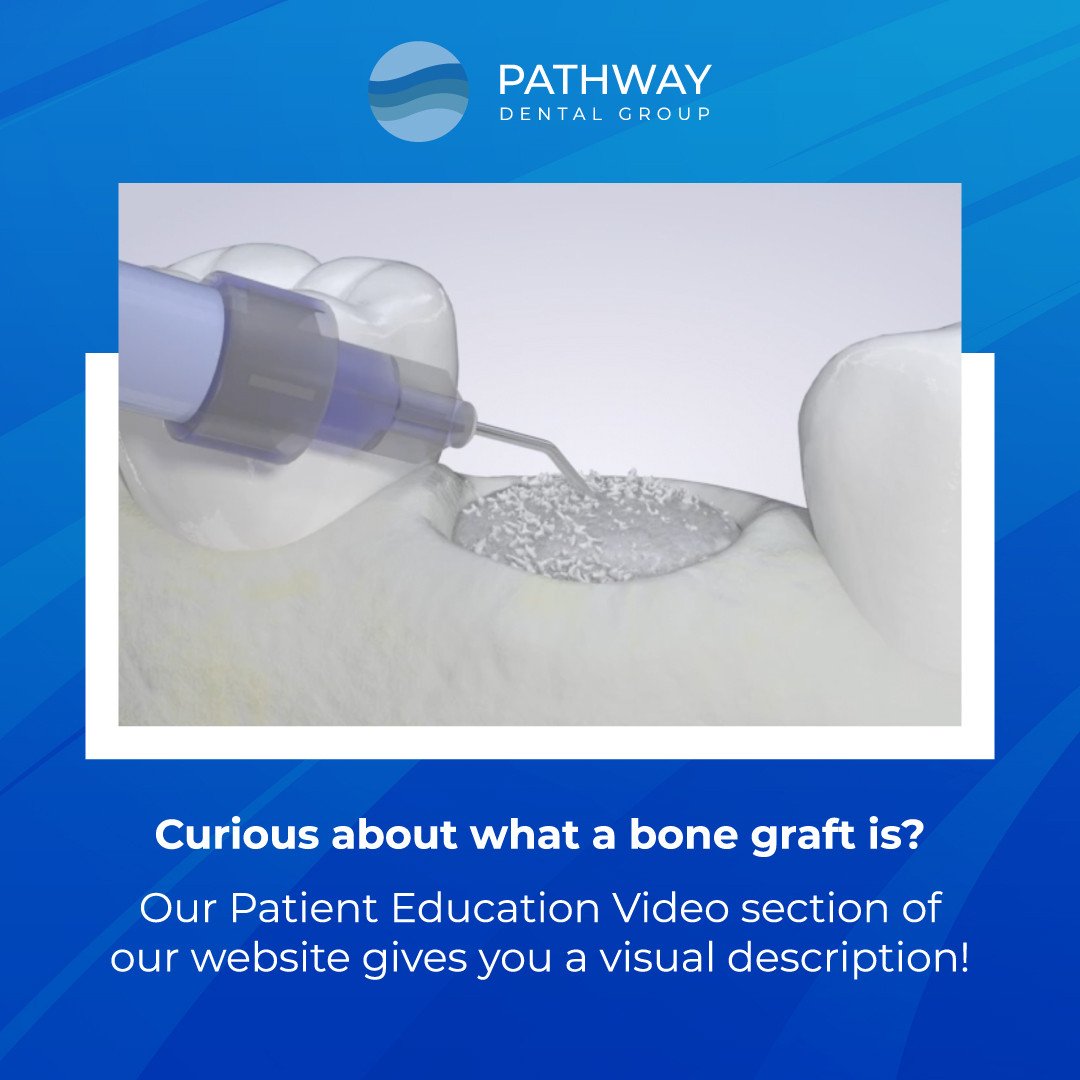 PATHWAY
DENTAL GROUP

Curious about what a bone graft is?

Our Patient Education Video section of our website gives you a visual description!